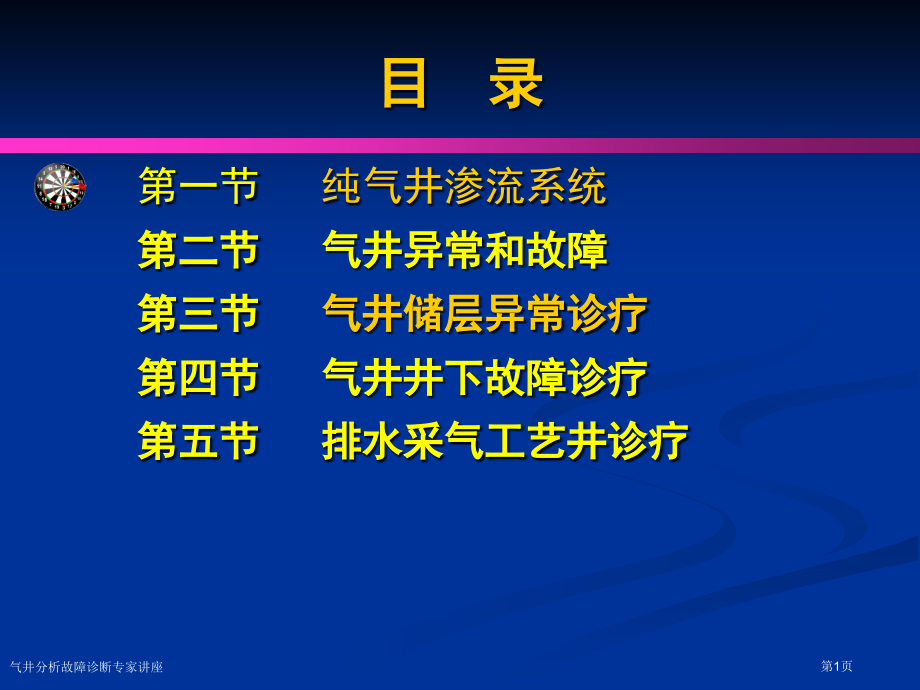 目　录

第一节　纯气井渗流系统
第二节　气井异常和故障
第三节　气井储层异常诊疗
第四节　气井井下故障诊疗
第五节　排水采气工艺井诊疗

气井分析故障诊断专家讲座

第1页